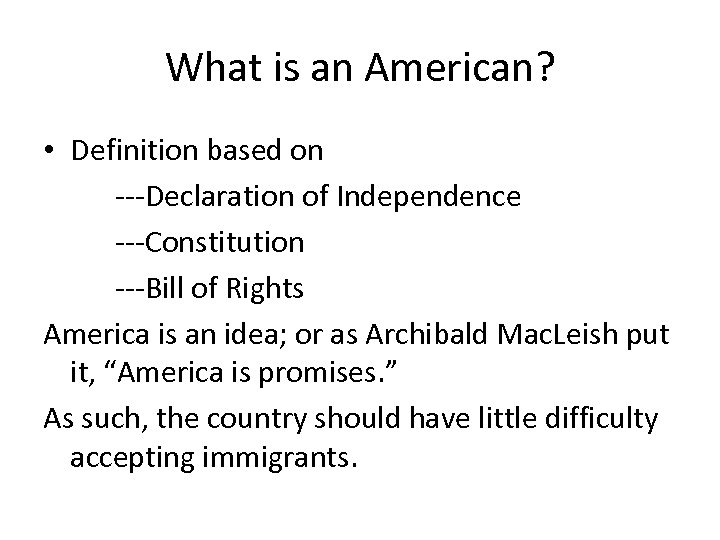 What is an American?

• Definition based on

---Declaration of Independence

---Constitution

---Bill of Rights

America is an idea; or as Archibald MacLeish put it, “America is promises.”

As such, the country should have little difficulty accepting immigrants.